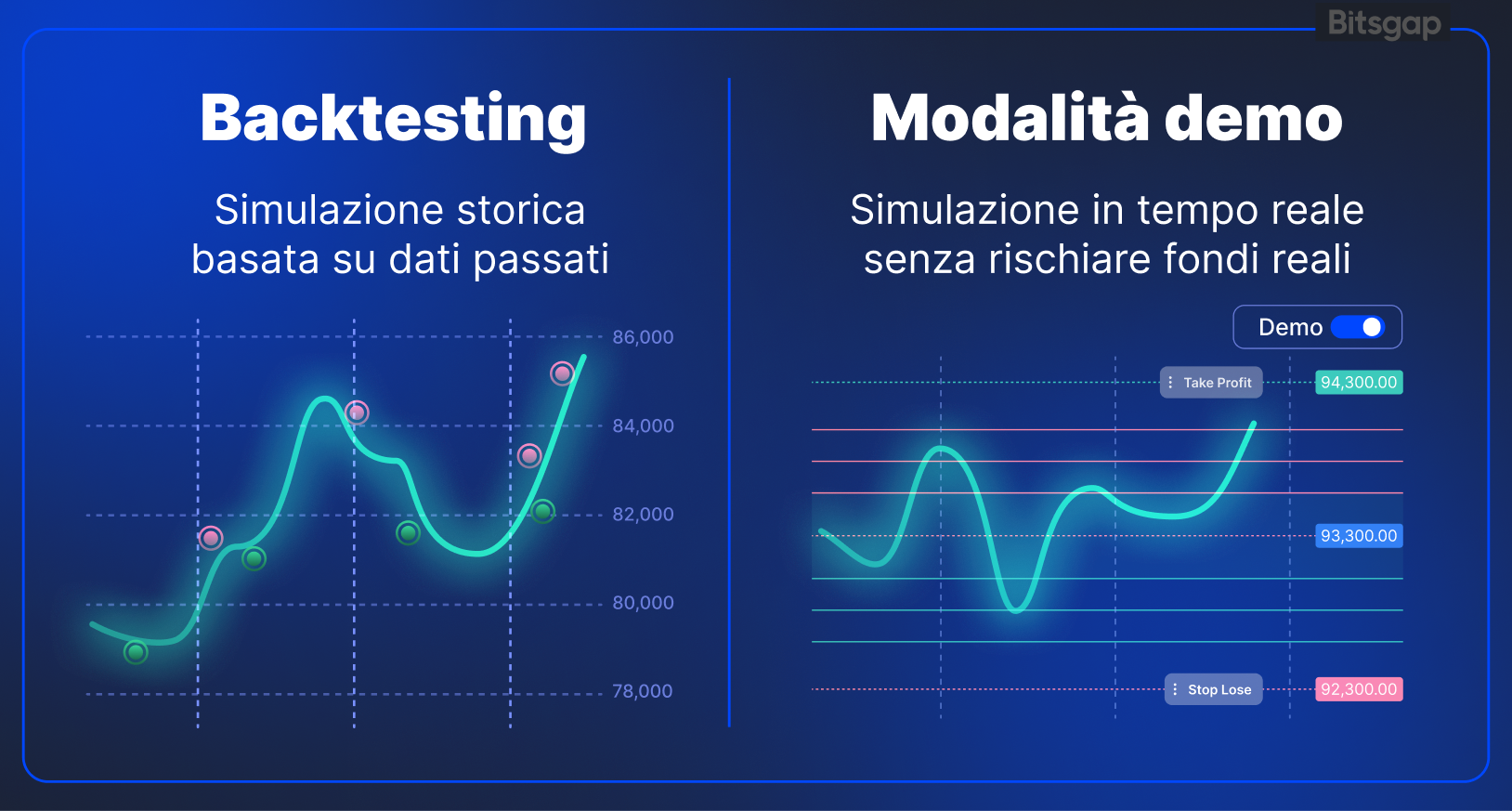 Bitsgap

Backtesting

Simulazione storica basata su dati passati

86,000
84,000
82,000
80,000
78,000

Modalità demo

Simulazione in tempo reale senza rischiare fondi reali

Demo

Take Profit
94,300.00
93,300.00
Stop Lose
92,300.00